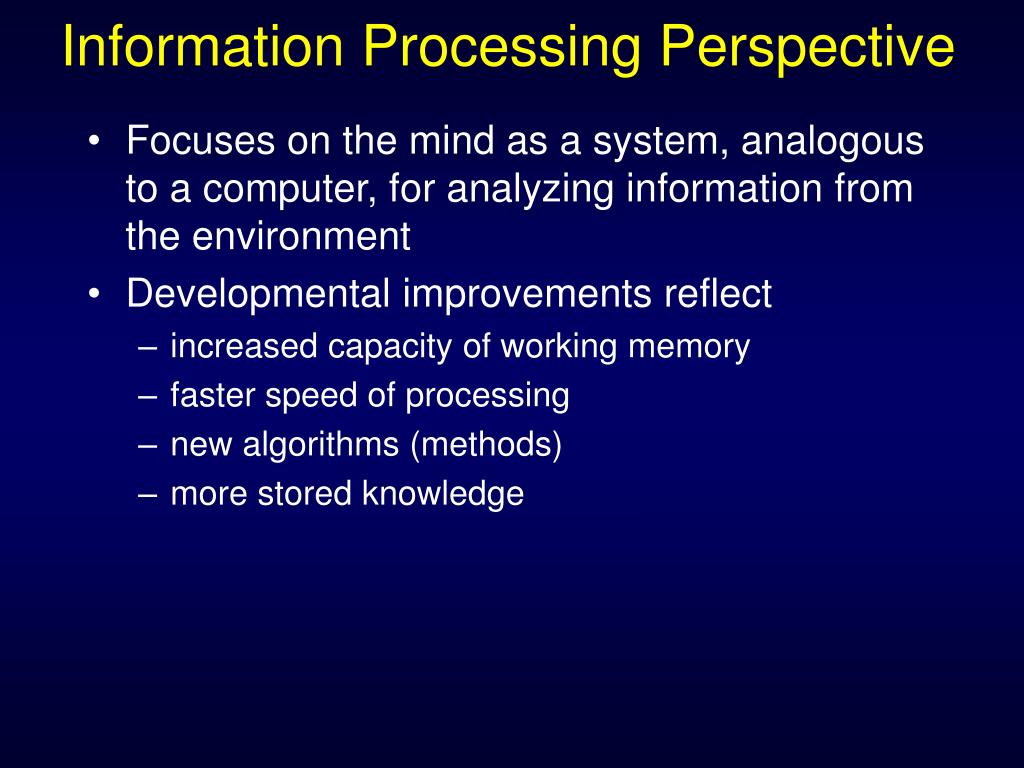 Information Processing Perspective

• Focuses on the mind as a system, analogous to a computer, for analyzing information from the environment

• Developmental improvements reflect
– increased capacity of working memory
– faster speed of processing
– new algorithms (methods)
– more stored knowledge